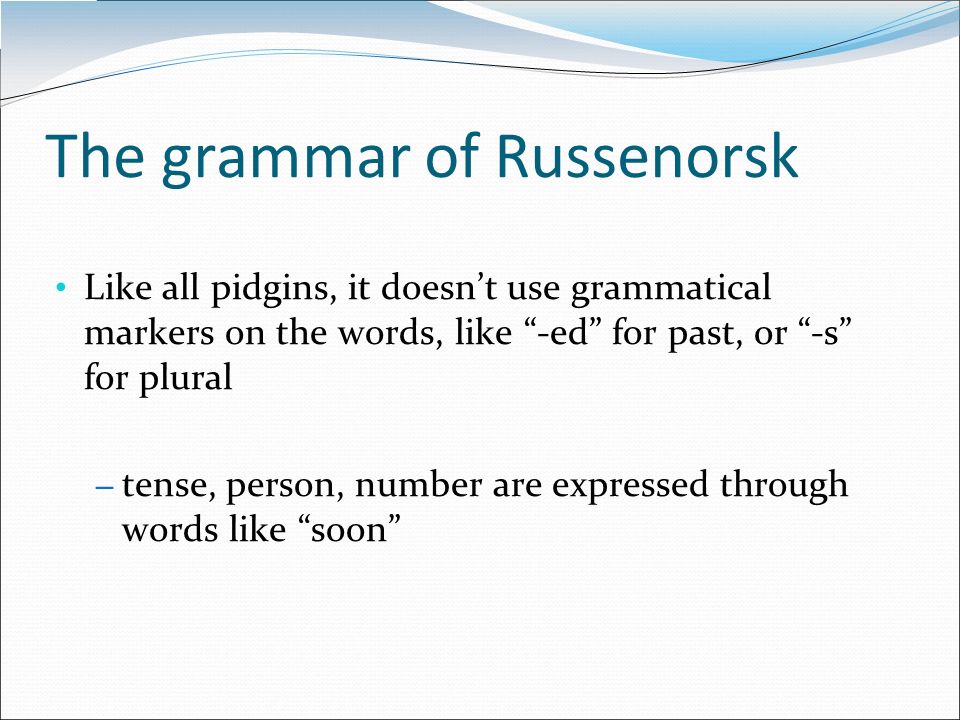 The grammar of Russenorsk

• Like all pidgins, it doesn’t use grammatical markers on the words, like “-ed” for past, or “-s” for plural

– tense, person, number are expressed through words like “soon”